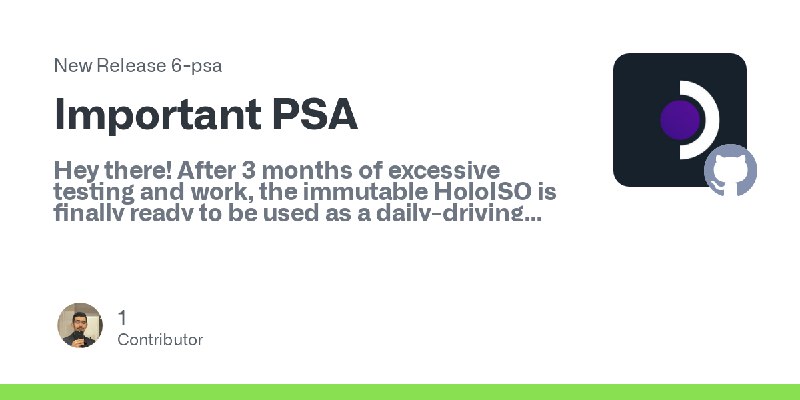 New Release 6-psa

Important PSA

Hey there! After 3 months of excessive testing and work, the immutable HoloISO is finally ready to be used as a daily-driving...

1
Contributor